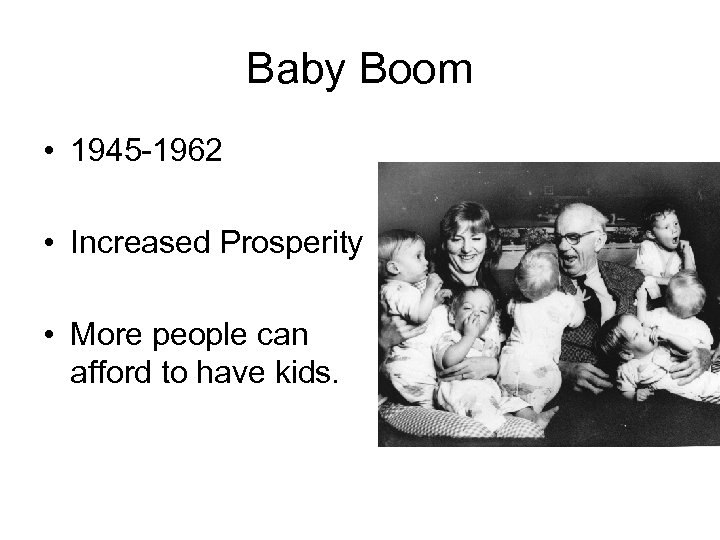 Baby Boom

• 1945-1962

• Increased Prosperity

• More people can afford to have kids.